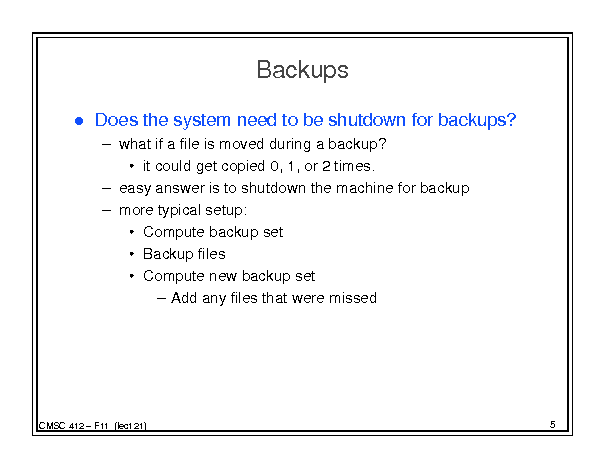 Backups

● Does the system need to be shutdown for backups?
– what if a file is moved during a backup?
• it could get copied 0, 1, or 2 times.
– easy answer is to shutdown the machine for backup
– more typical setup:
• Compute backup set
• Backup files
• Compute new backup set
– Add any files that were missed

CMSC 412 – F11 (lect 21)

5